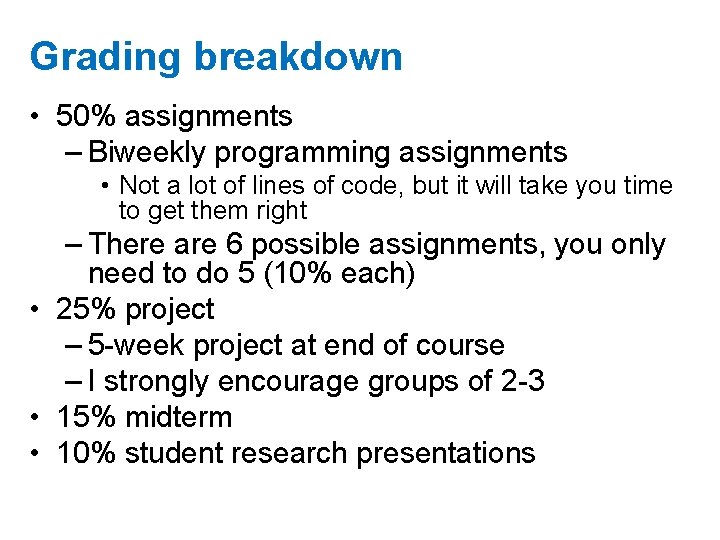 Grading breakdown

• 50% assignments
– Biweekly programming assignments
• Not a lot of lines of code, but it will take you time to get them right
– There are 6 possible assignments, you only need to do 5 (10% each)
• 25% project
– 5-week project at end of course
– I strongly encourage groups of 2-3
• 15% midterm
• 10% student research presentations